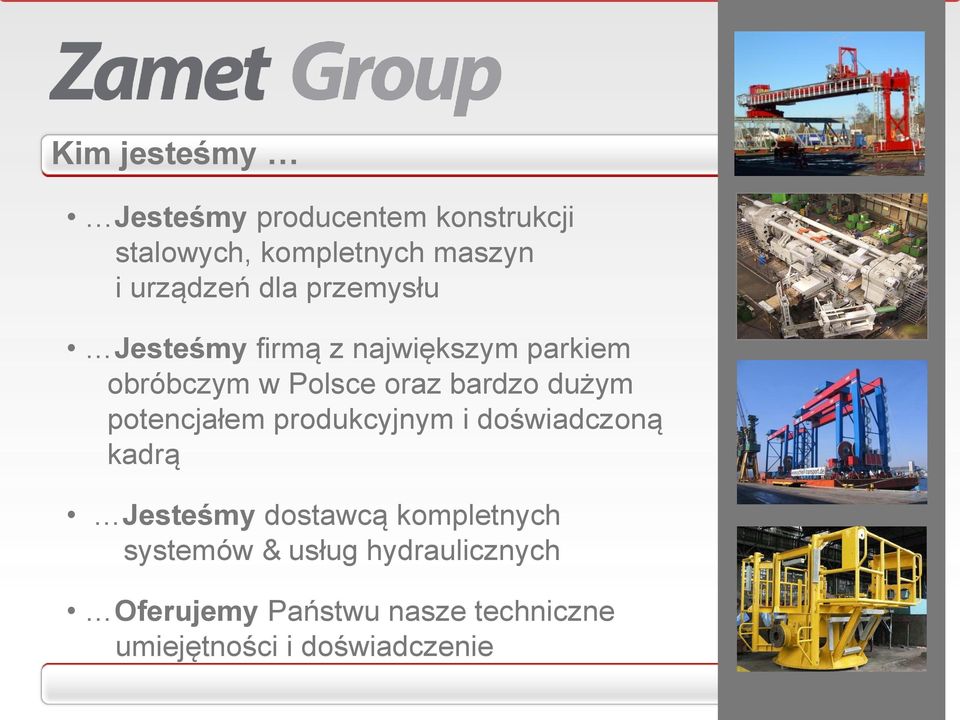 Zamet Group

Kim jesteśmy …

• …Jesteśmy producentem konstrukcji stalowych, kompletnych maszyn i urządzeń dla przemysłu

• …Jesteśmy firmą z największym parkiem obróbczym w Polsce oraz bardzo dużym potencjałem produkcyjnym i doświadczoną kadrą

• …Jesteśmy dostawcą kompletnych systemów & usług hydraulicznych

• …Oferujemy Państwu nasze techniczne umiejętności i doświadczenie